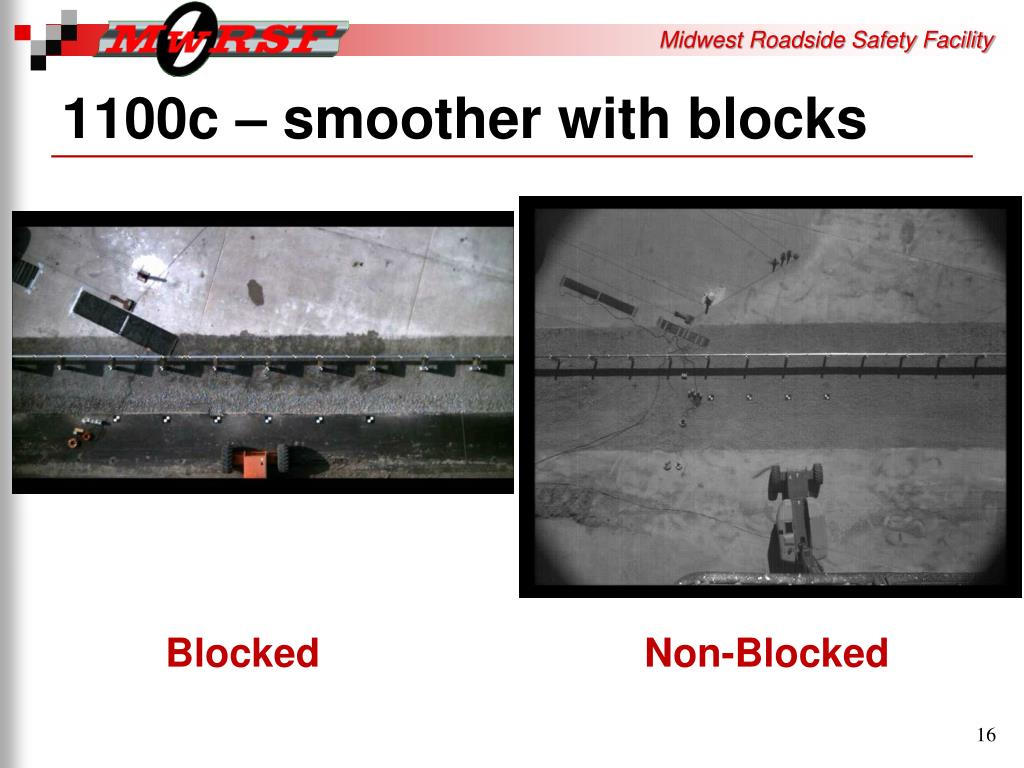 MwRSF

Midwest Roadside Safety Facility

1100c – smoother with blocks

Blocked

Non-Blocked

16